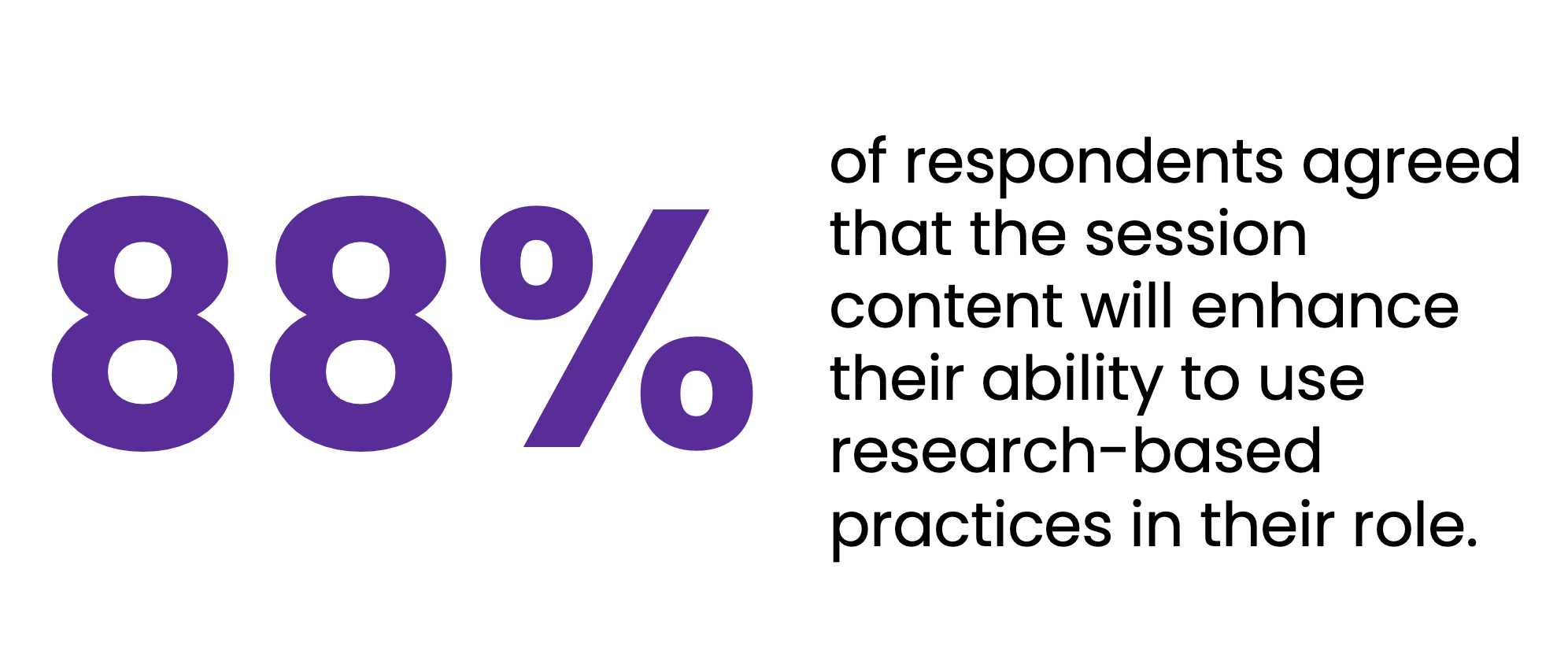 88%

of respondents agreed that the session content will enhance their ability to use research-based practices in their role.